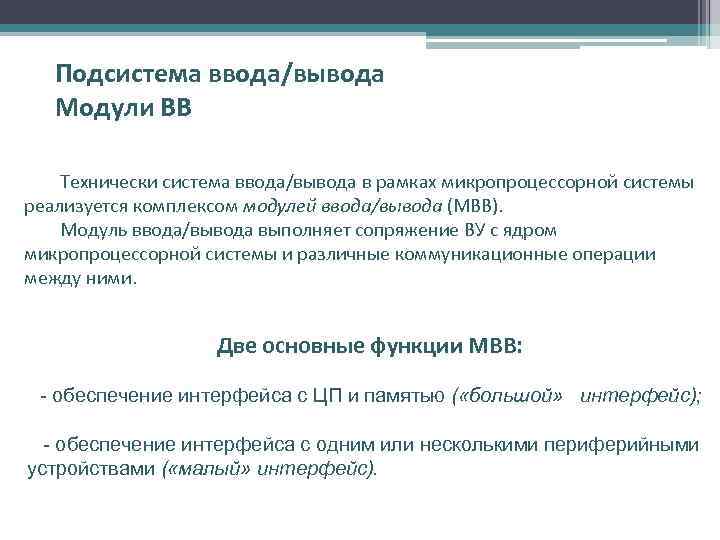 Подсистема ввода/вывода
Модули ВВ

Технически система ввода/вывода в рамках микропроцессорной системы реализуется комплексом модулей ввода/вывода (МВВ).

Модуль ввода/вывода выполняет сопряжение ВУ с ядром микропроцессорной системы и различные коммуникационные операции между ними.

Две основные функции МВВ:

- обеспечение интерфейса с ЦП и памятью («большой» интерфейс);

- обеспечение интерфейса с одним или несколькими периферийными устройствами («малый» интерфейс).